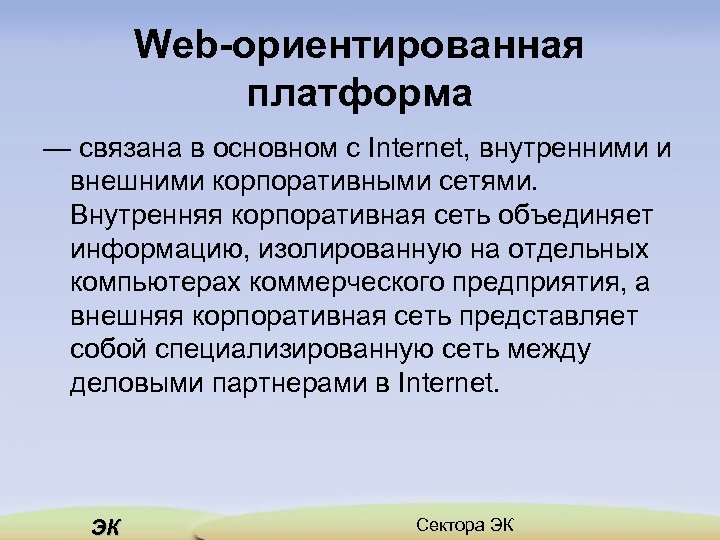 Web-ориентированная платформа

— связана в основном с Internet, внутренними и внешними корпоративными сетями. Внутренняя корпоративная сеть объединяет информацию, изолированную на отдельных компьютерах коммерческого предприятия, а внешняя корпоративная сеть представляет собой специализированную сеть между деловыми партнерами в Internet.

ЭК

Сектора ЭК